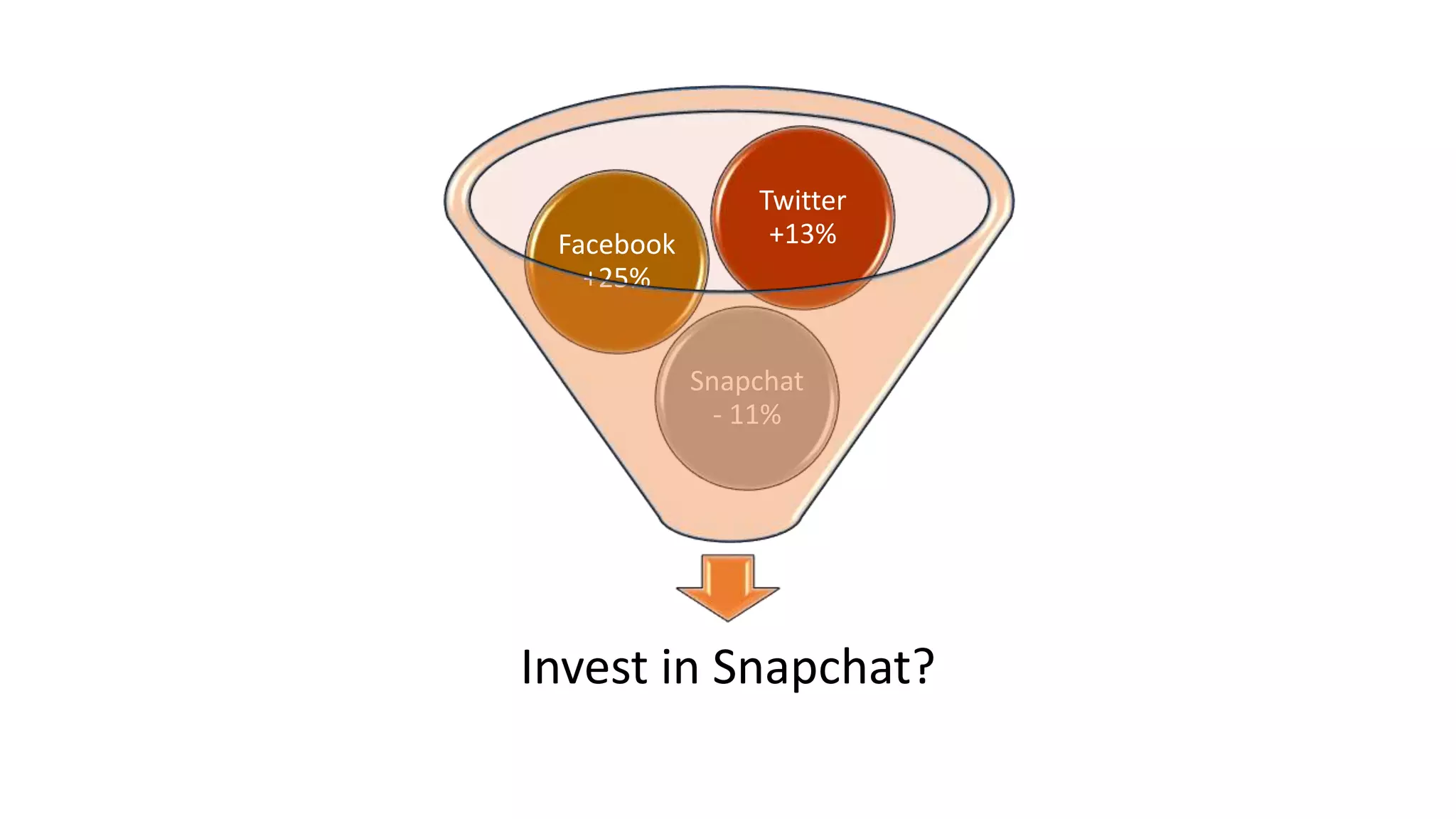 Facebook
+25%

Twitter
+13%

Snapchat
- 11%

Invest in Snapchat?